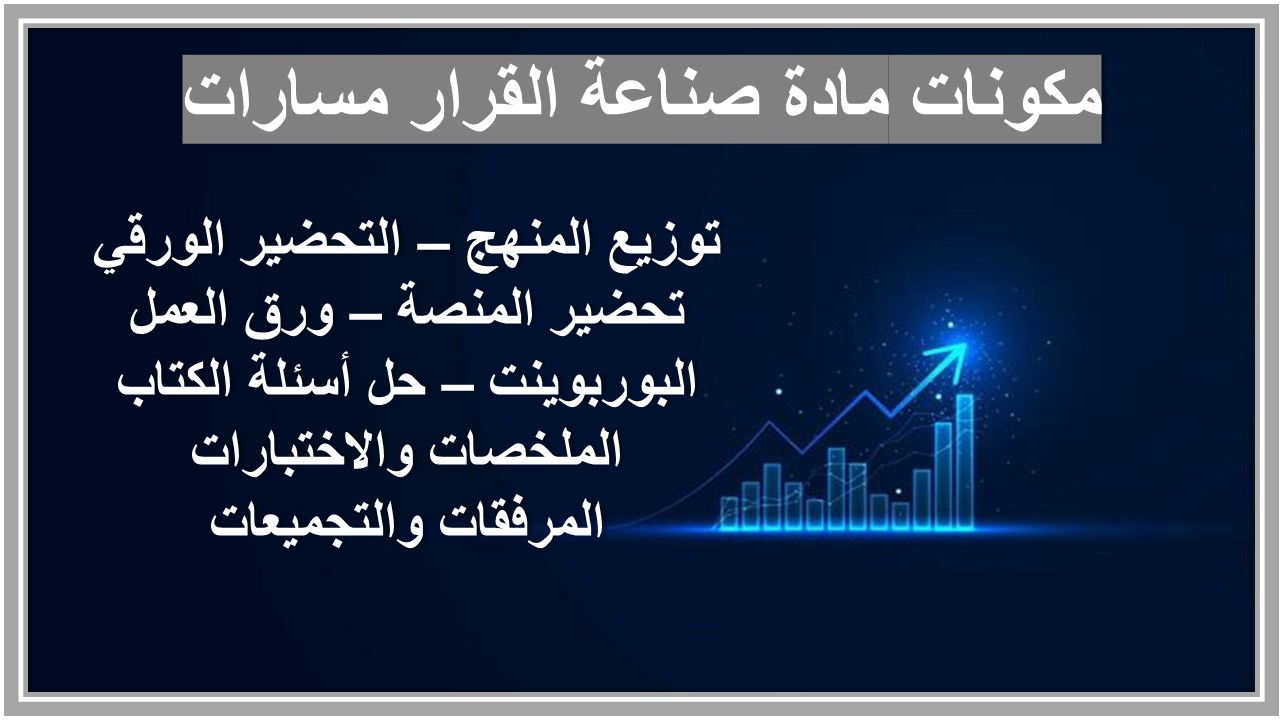 مكونات مادة صناعة القرار مسارات

توزيع المنهج – التحضير الورقي
تحضير المنصة – ورق العمل
البوربوينت – حل أسئلة الكتاب
الملخصات والاختبارات
المرفقات والتجميعات